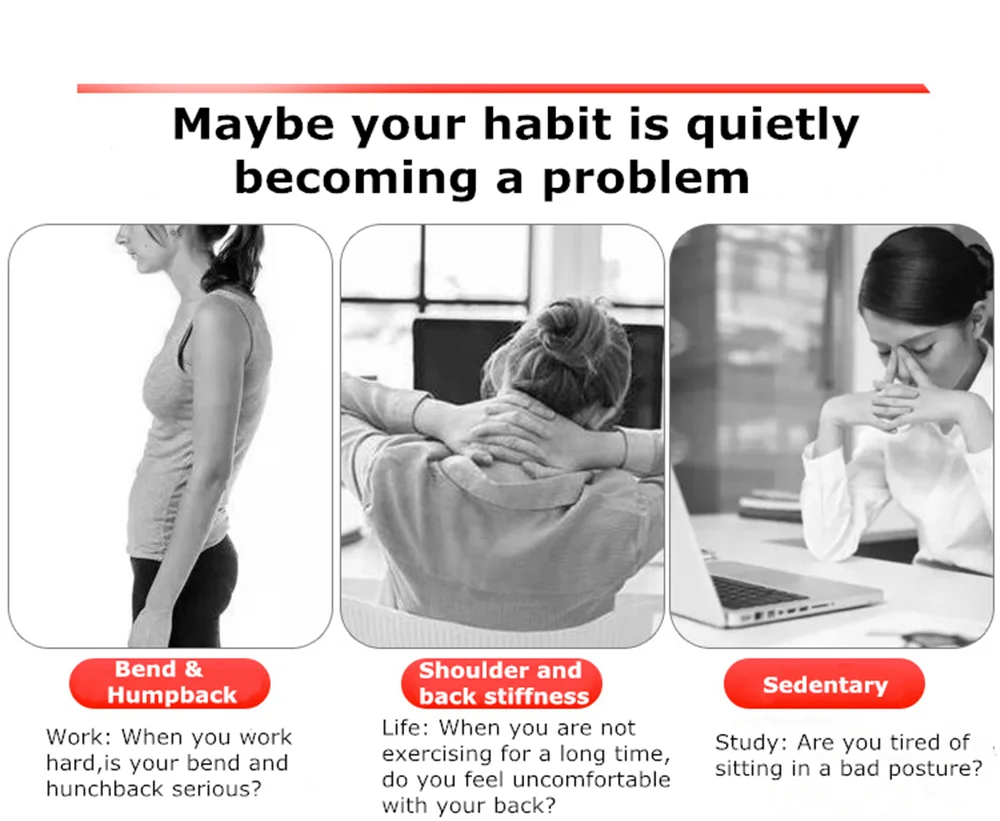 Maybe your habit is quietly becoming a problem

Bend & Humpback

Work: When you work hard,is your bend and hunchback serious?

Shoulder and back stiffness

Life: When you are not exercising for a long time, do you feel uncomfortable with your back?

Sedentary

Study: Are you tired of sitting in a bad posture?